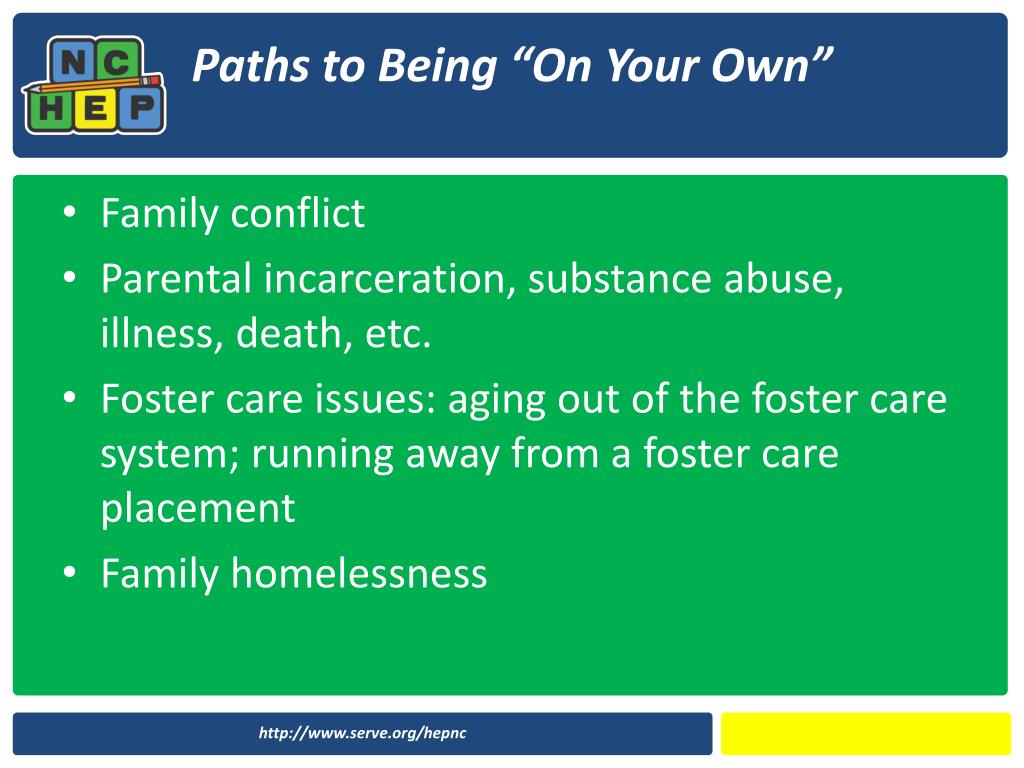 NC HEP

Paths to Being “On Your Own”

• Family conflict
• Parental incarceration, substance abuse, illness, death, etc.
• Foster care issues: aging out of the foster care system; running away from a foster care placement
• Family homelessness

http://www.serve.org/hepnc